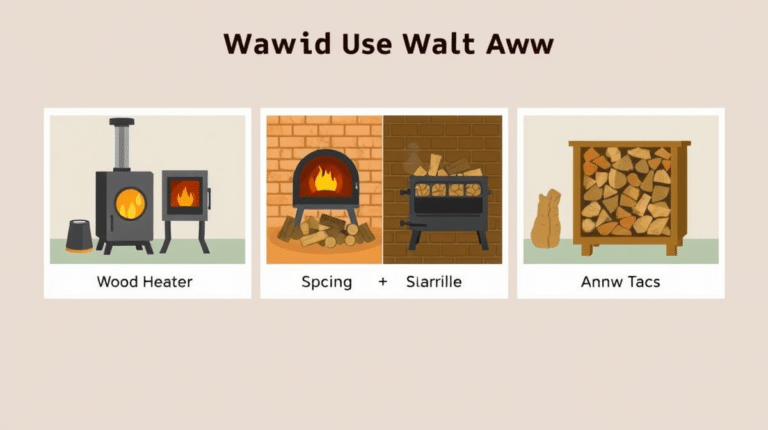 Wawid Use Walt Aww

Wood Heater

Spcing + Slarrille

Annw Tacs